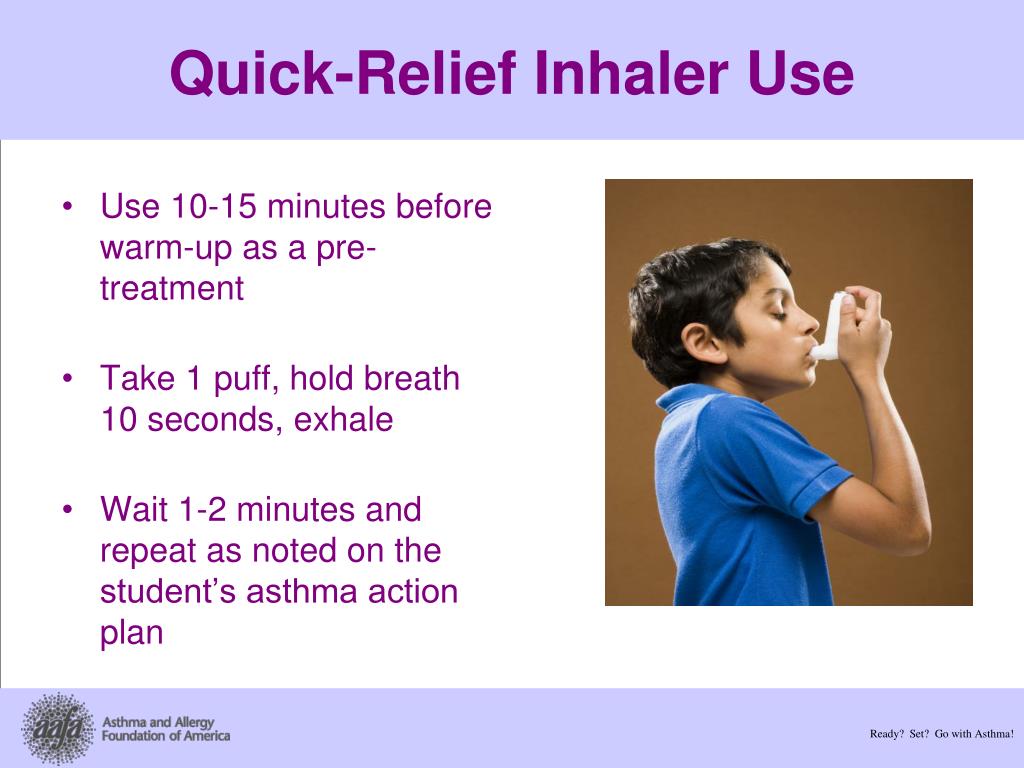 Quick-Relief Inhaler Use

• Use 10-15 minutes before warm-up as a pre-treatment

• Take 1 puff, hold breath 10 seconds, exhale

• Wait 1-2 minutes and repeat as noted on the student's asthma action plan

aafa Asthma and Allergy Foundation of America

Ready? Set? Go with Asthma!